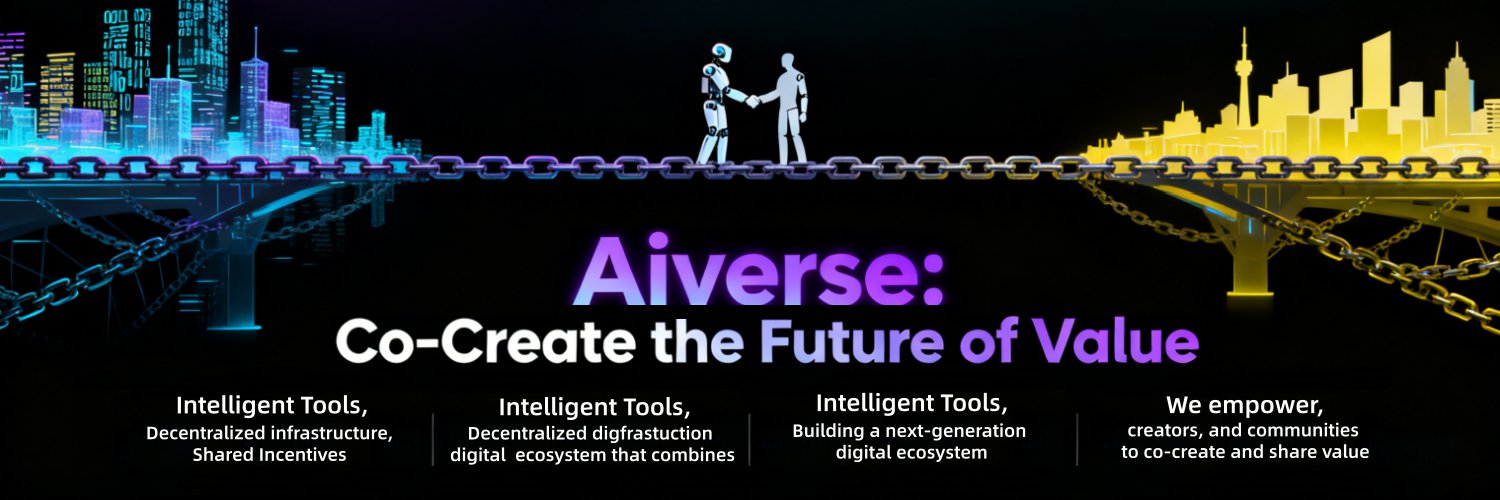 Aiverse:
Co-Create the Future of Value

Intelligent Tools,
Decentralized infrastructure,
Shared Incentives

Intelligent Tools,
Decentralized digfrastuction
digital ecosystem that combines

Intelligent Tools,
Building a next-generation
digital ecosystem

We empower,
creators, and communities
to co-create and share value